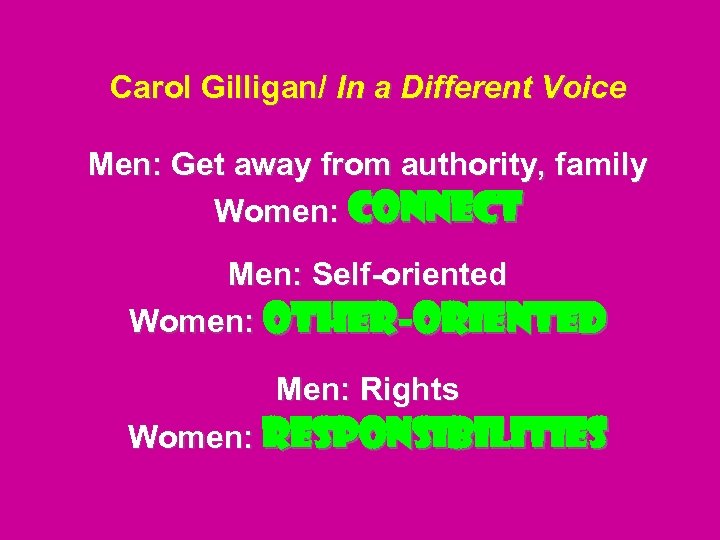 Carol Gilligan/ In a Different Voice

Men: Get away from authority, family
Women: CONNECT

Men: Self-oriented
Women: OTHER-ORIENTED

Men: Rights
Women: RESPONSIBILITIES